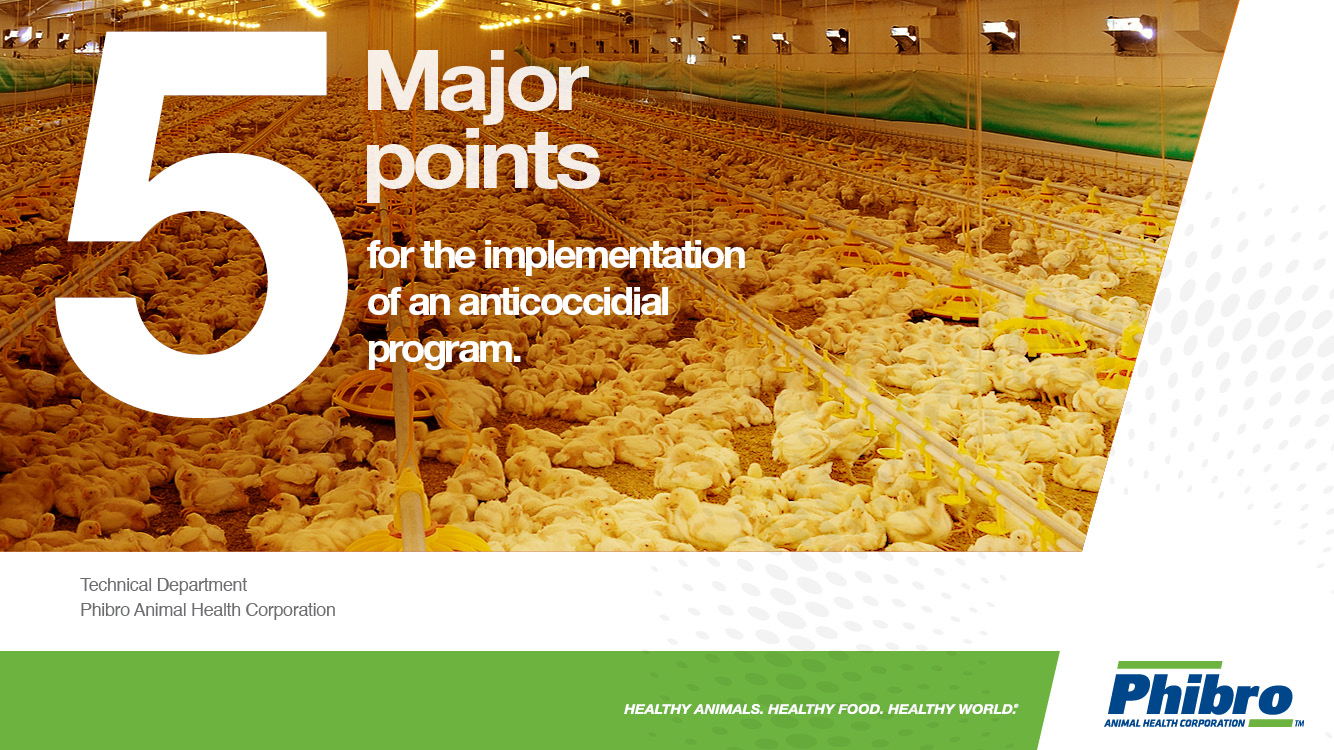 5 Major points

for the implementation of an anticoccidial program.

Technical Department
Phibro Animal Health Corporation

HEALTHY ANIMALS. HEALTHY FOOD. HEALTHY WORLD.®

Phibro
ANIMAL HEALTH CORPORATION TM